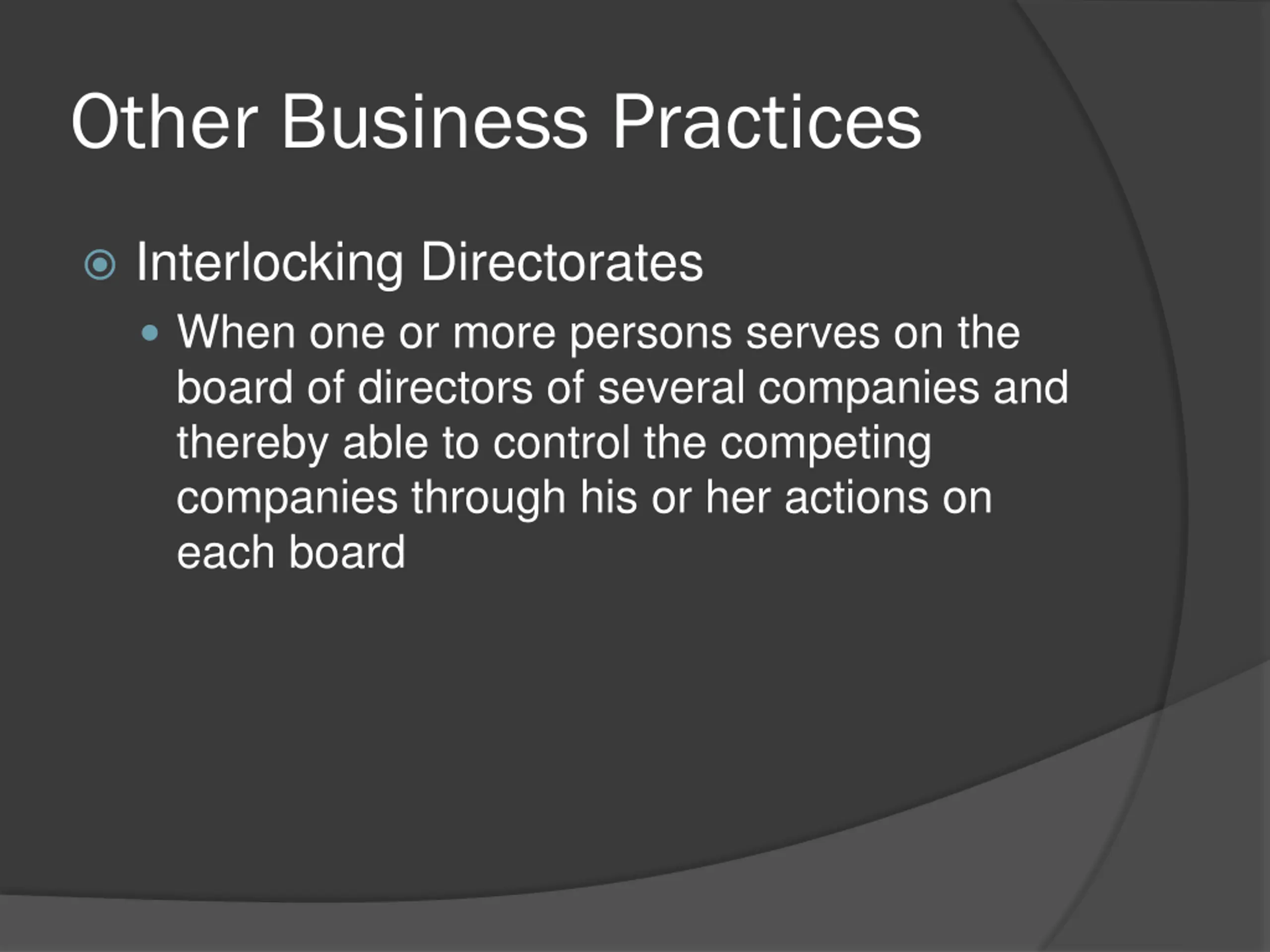 Other Business Practices

Interlocking Directorates

When one or more persons serves on the board of directors of several companies and thereby able to control the competing companies through his or her actions on each board